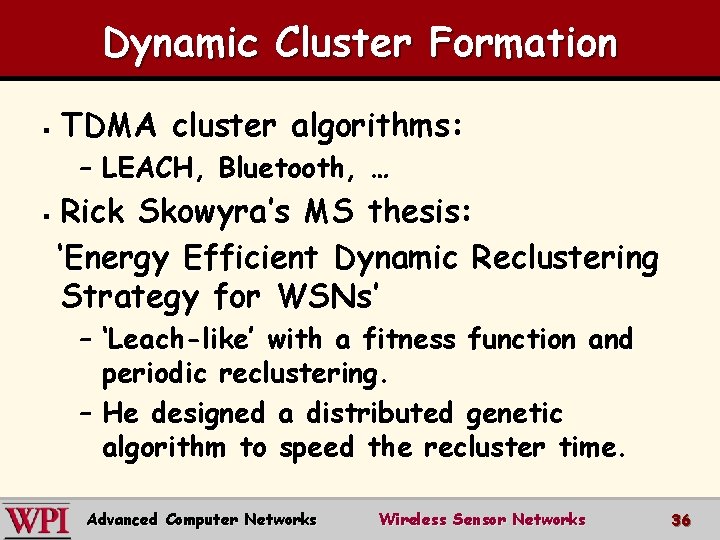 Dynamic Cluster Formation

▪ TDMA cluster algorithms:
– LEACH, Bluetooth, …

▪ Rick Skowyra's MS thesis:
'Energy Efficient Dynamic Reclustering Strategy for WSNs'
– 'Leach-like' with a fitness function and periodic reclustering.
– He designed a distributed genetic algorithm to speed the recluster time.

WPI Advanced Computer Networks Wireless Sensor Networks 36